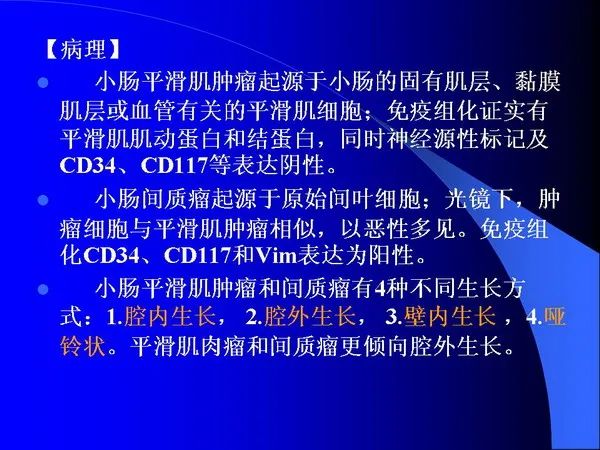 【病理】

小肠平滑肌肿瘤起源于小肠的固有肌层、黏膜肌层或血管有关的平滑肌细胞；免疫组化证实有平滑肌肌动蛋白和结蛋白，同时神经源性标记及CD34、CD117等表达阴性。

小肠间质瘤起源于原始间叶细胞；光镜下，肿瘤细胞与平滑肌肿瘤相似，以恶性多见。免疫组化CD34、CD117和Vim表达为阳性。

小肠平滑肌肿瘤和间质瘤有4种不同生长方式：1.腔内生长， 2.腔外生长， 3.壁内生长 ，4.哑铃状。平滑肌肉瘤和间质瘤更倾向腔外生长。